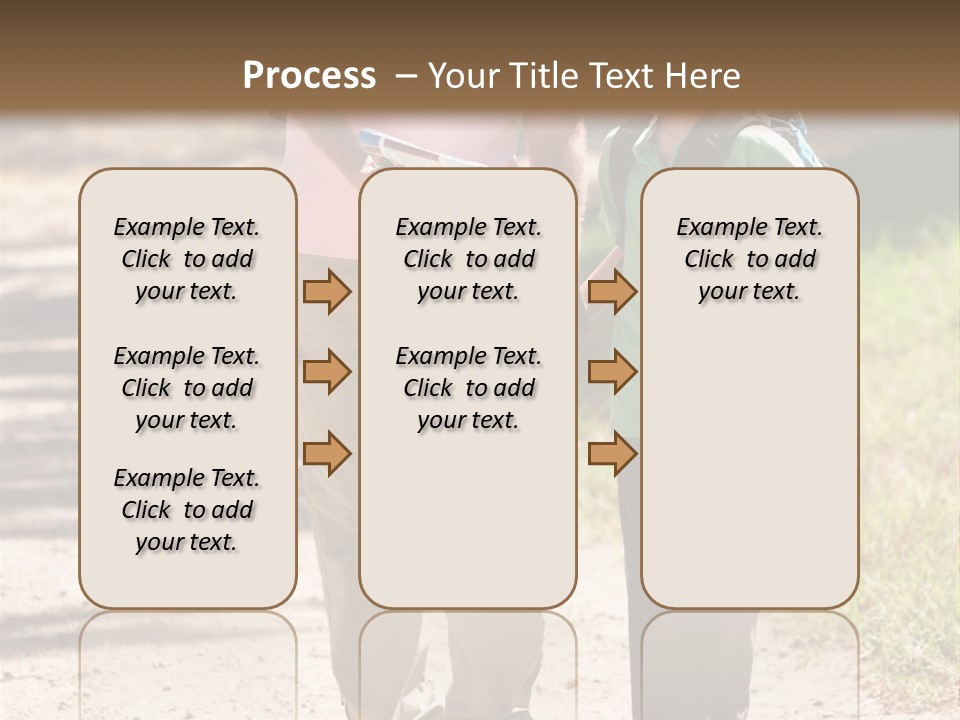 Process – Your Title Text Here

Example Text. Click to add your text.

Example Text. Click to add your text.

Example Text. Click to add your text.

Example Text. Click to add your text.

Example Text. Click to add your text.

Example Text. Click to add your text.